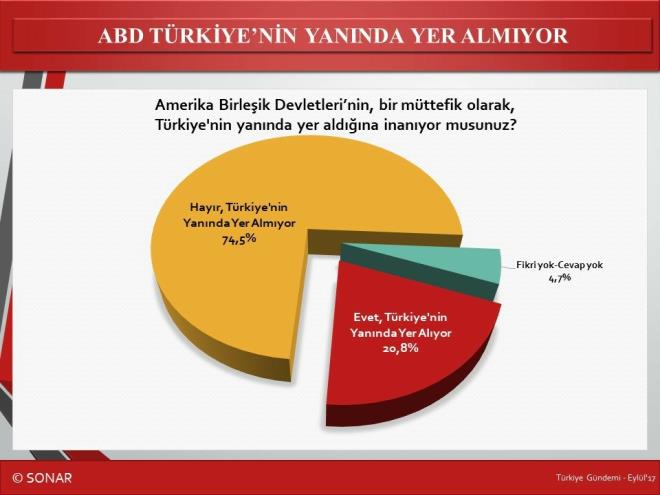 ABD TÜRKİYE'NİN YANINDA YER ALMIYOR

Amerika Birleşik Devletleri'nin, bir müttefik olarak, Türkiye'nin yanında yer aldığına inanıyor musunuz?

Hayır, Türkiye'nin Yanında Yer Almıyor 74,5%

Fikri yok-Cevap yok 4,7%

Evet, Türkiye'nin Yanında Yer Alıyor 20,8%

© SONAR

Türkiye Gündemi - Eylül'17